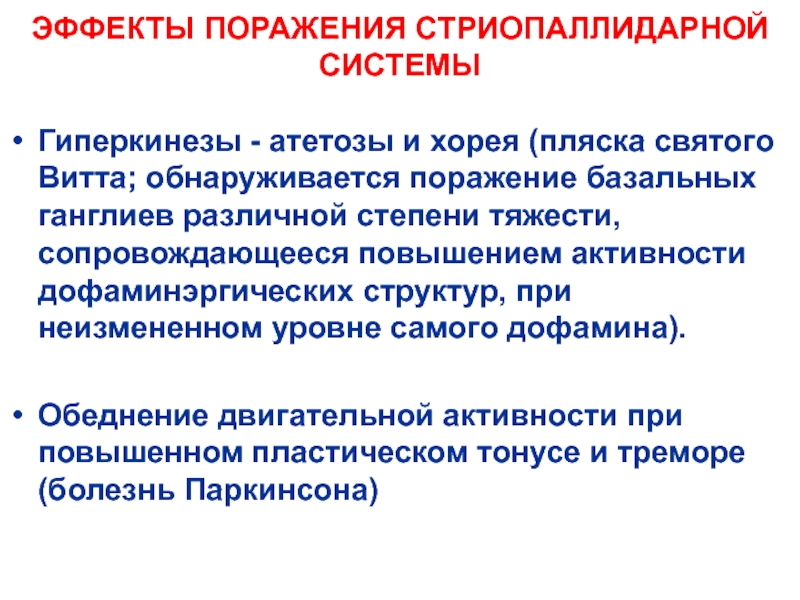 ЭФФЕКТЫ ПОРАЖЕНИЯ СТРИОПАЛЛИДАРНОЙ СИСТЕМЫ

• Гиперкинезы - атетозы и хорея (пляска святого Витта; обнаруживается поражение базальных ганглиев различной степени тяжести, сопровождающееся повышением активности дофаминэргических структур, при неизмененном уровне самого дофамина).

• Обеднение двигательной активности при повышенном пластическом тонусе и треморе (болезнь Паркинсона)